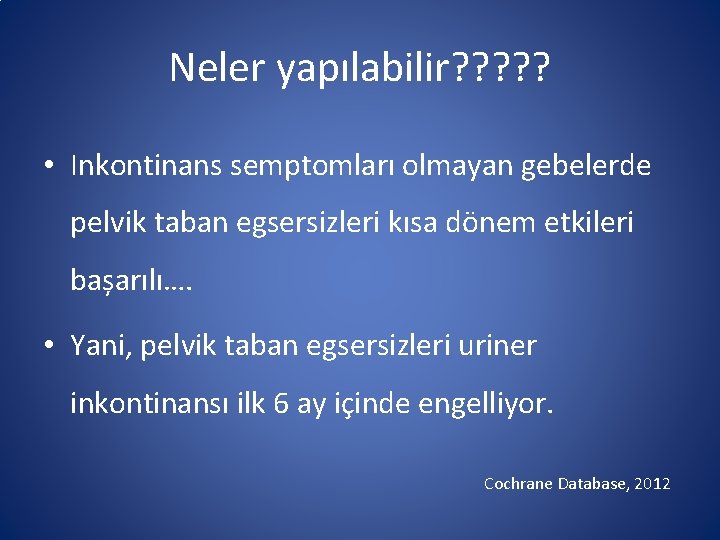 Neler yapılabilir?????

• Inkontinans semptomları olmayan gebelerde pelvik taban egsersizleri kısa dönem etkileri başarılı….

• Yani, pelvik taban egsersizleri uriner inkontinansı ilk 6 ay içinde engelliyor.

Cochrane Database, 2012